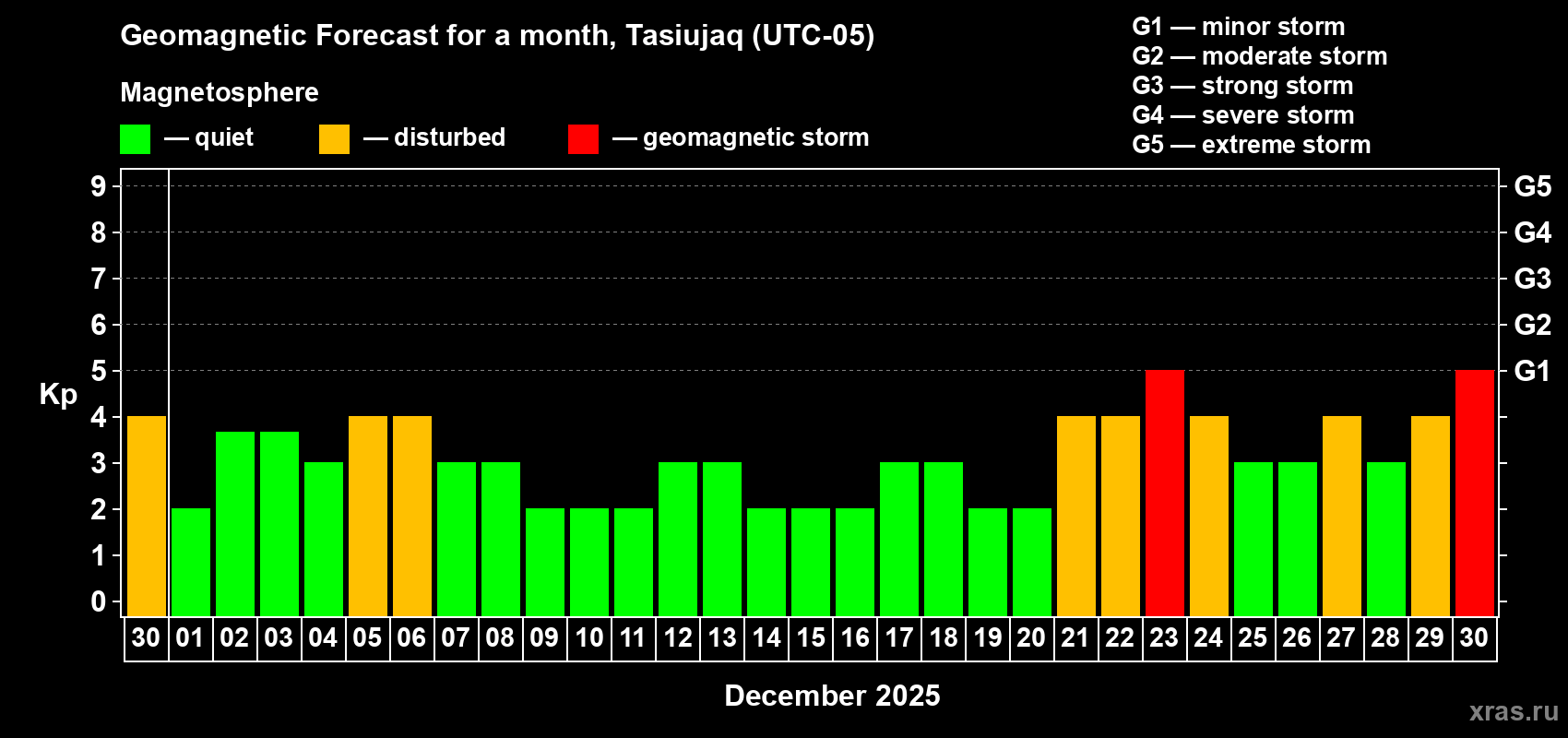 Geomagnetic Forecast for a month, Tasiujaq (UTC-05)

Magnetosphere

— quiet — disturbed — geomagnetic storm

G1 — minor storm
G2 — moderate storm
G3 — strong storm
G4 — severe storm
G5 — extreme storm

Kp

9 8 7 6 5 4 3 2 1 0

G5 G4 G3 G2 G1

30 01 02 03 04 05 06 07 08 09 10 11 12 13 14 15 16 17 18 19 20 21 22 23 24 25 26 27 28 29 30

December 2025

xras.ru